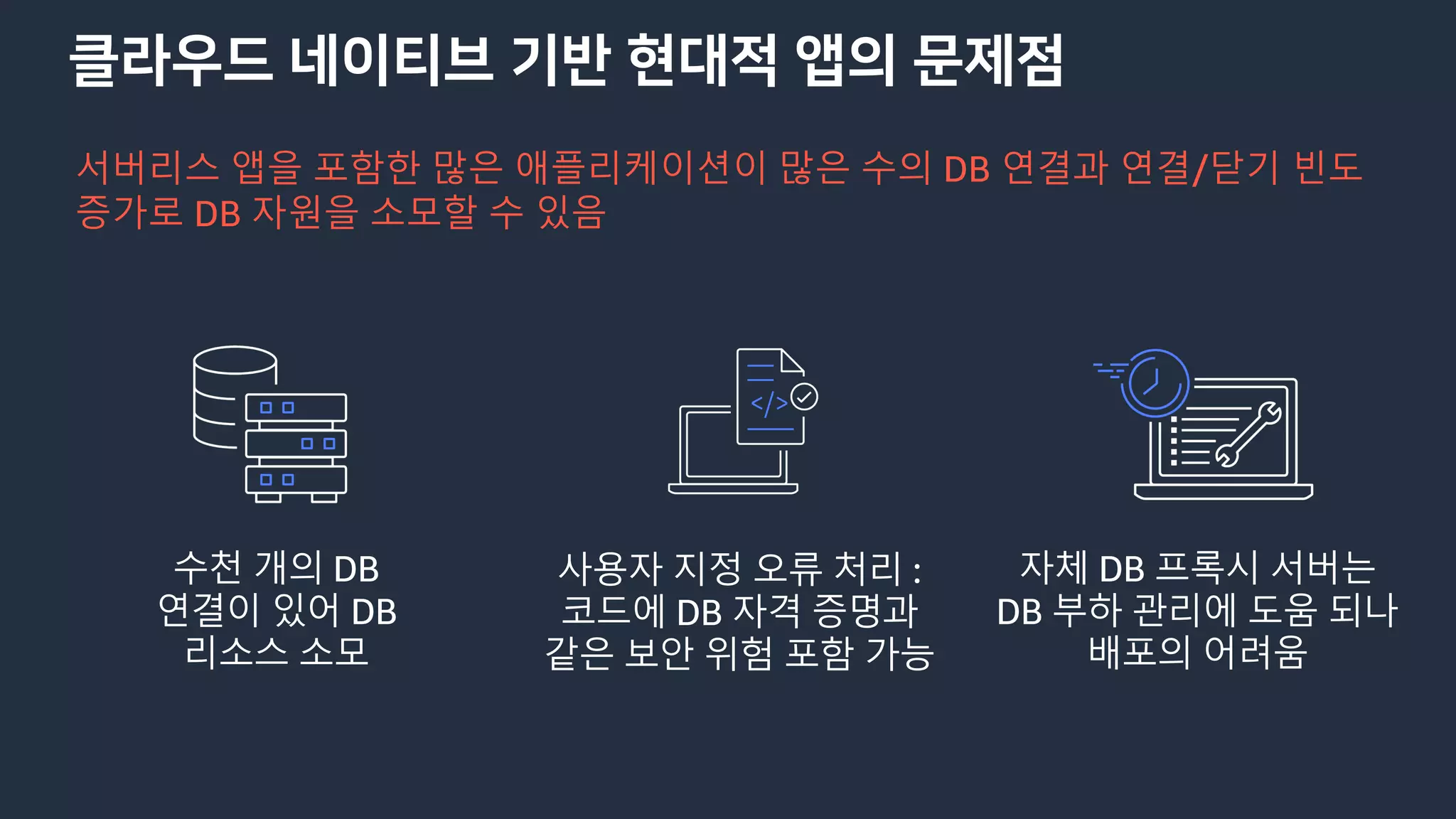 클라우드 네이티브 기반 현대적 앱의 문제점

서버리스 앱을 포함한 많은 애플리케이션이 많은 수의 DB 연결과 연결/닫기 빈도 증가로 DB 자원을 소모할 수 있음

</>

수천 개의 DB 연결이 있어 DB 리소스 소모

사용자 지정 오류 처리 : 코드에 DB 자격 증명과 같은 보안 위험 포함 가능

자체 DB 프록시 서버는 DB 부하 관리에 도움 되나 배포의 어려움